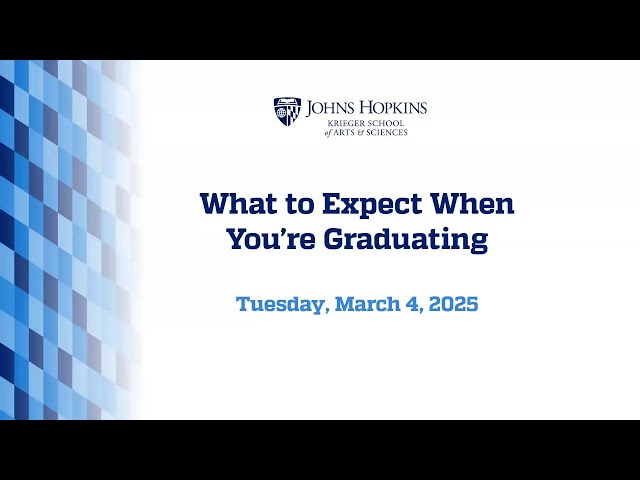 JOHNS HOPKINS
KRIEGER SCHOOL
of ARTS & SCIENCES

What to Expect When You're Graduating

Tuesday, March 4, 2025